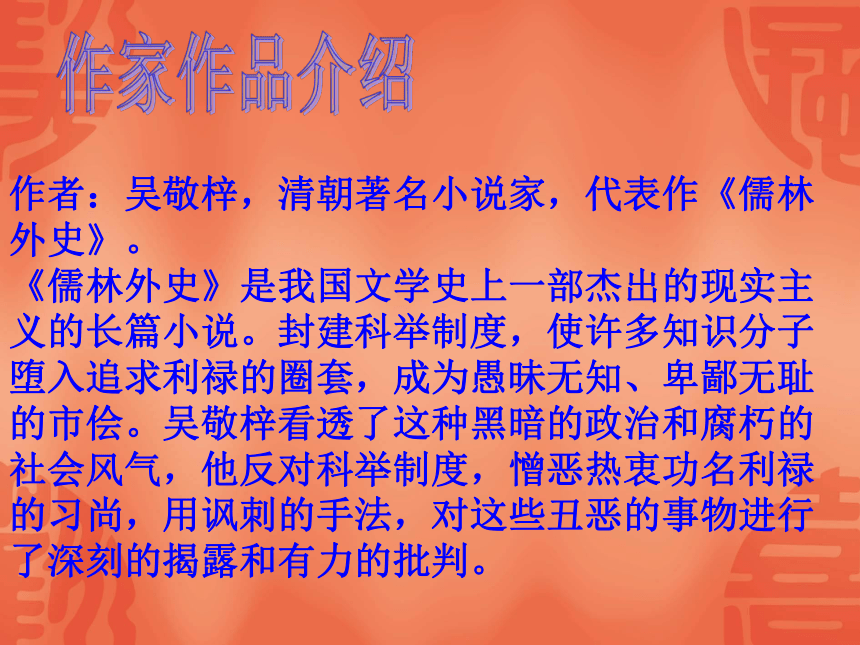 作家作品介绍

作者：吴敬梓，清朝著名小说家，代表作《儒林外史》。

《儒林外史》是我国文学史上一部杰出的现实主义的长篇小说。封建科举制度，使许多知识分子堕入追求利禄的圈套，成为愚昧无知、卑鄙无耻的市侩。吴敬梓看透了这种黑暗的政治和腐朽的社会风气，他反对科举制度，憎恶热衷功名利禄的习尚，用讽刺的手法，对这些丑恶的事物进行了深刻的揭露和有力的批判。